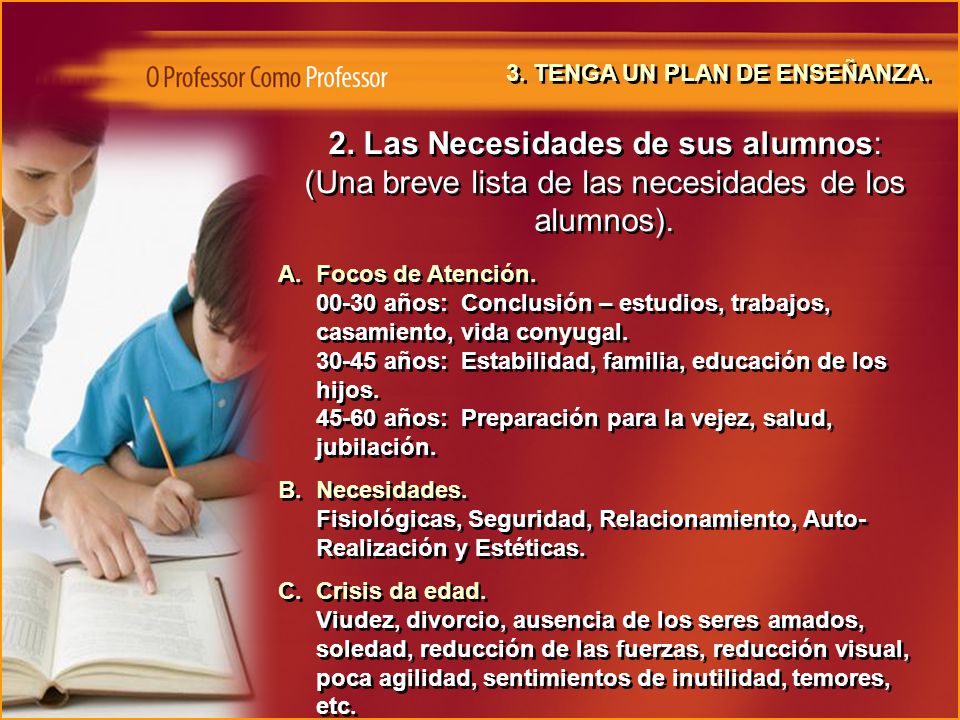 O Professor Como Professor

3. TENGA UN PLAN DE ENSEÑANZA.

2. Las Necesidades de sus alumnos: (Una breve lista de las necesidades de los alumnos).

A. Focos de Atención.
00-30 años: Conclusión – estudios, trabajos, casamiento, vida conyugal.
30-45 años: Estabilidad, familia, educación de los hijos.
45-60 años: Preparación para la vejez, salud, jubilación.

B. Necesidades.
Fisiológicas, Seguridad, Relacionamiento, Auto-Realización y Estéticas.

C. Crisis da edad.
Viudez, divorcio, ausencia de los seres amados, soledad, reducción de las fuerzas, reducción visual, poca agilidad, sentimientos de inutilidad, temores, etc.